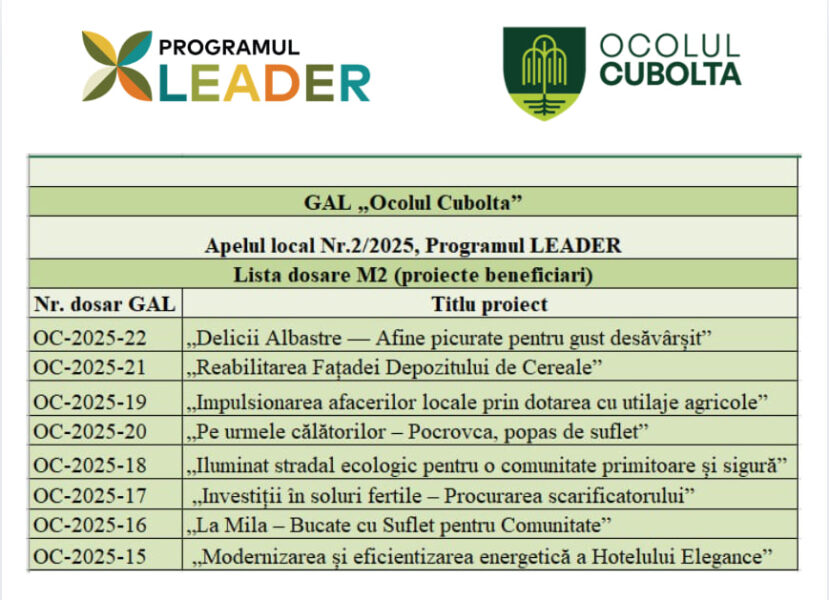 PROGRAMUL LEADER

OCOLUL CUBOLTA

GAL „Ocolul Cubolta”

Apelul local Nr.2/2025, Programul LEADER

Lista dosare M2 (proiecte beneficiari)

| Nr. dosar GAL | Titlu proiect |
|---|---|
| OC-2025-22 | „Delicii Albastre — Afine picurate pentru gust desăvârșit” |
| OC-2025-21 | „Reabilitarea Fațadei Depozitului de Cereale” |
| OC-2025-19 | „Impulsionarea afacerilor locale prin dotarea cu utilaje agricole” |
| OC-2025-20 | „Pe urmele călătorilor – Pocrovca, popas de suflet” |
| OC-2025-18 | „Iluminat stradal ecologic pentru o comunitate primitoare și sigură” |
| OC-2025-17 | „Investiții în soluri fertile – Procurarea scarificatorului” |
| OC-2025-16 | „La Mila – Bucate cu Suflet pentru Comunitate” |
| OC-2025-15 | „Modernizarea și eficientizarea energetică a Hotelului Elegance” |